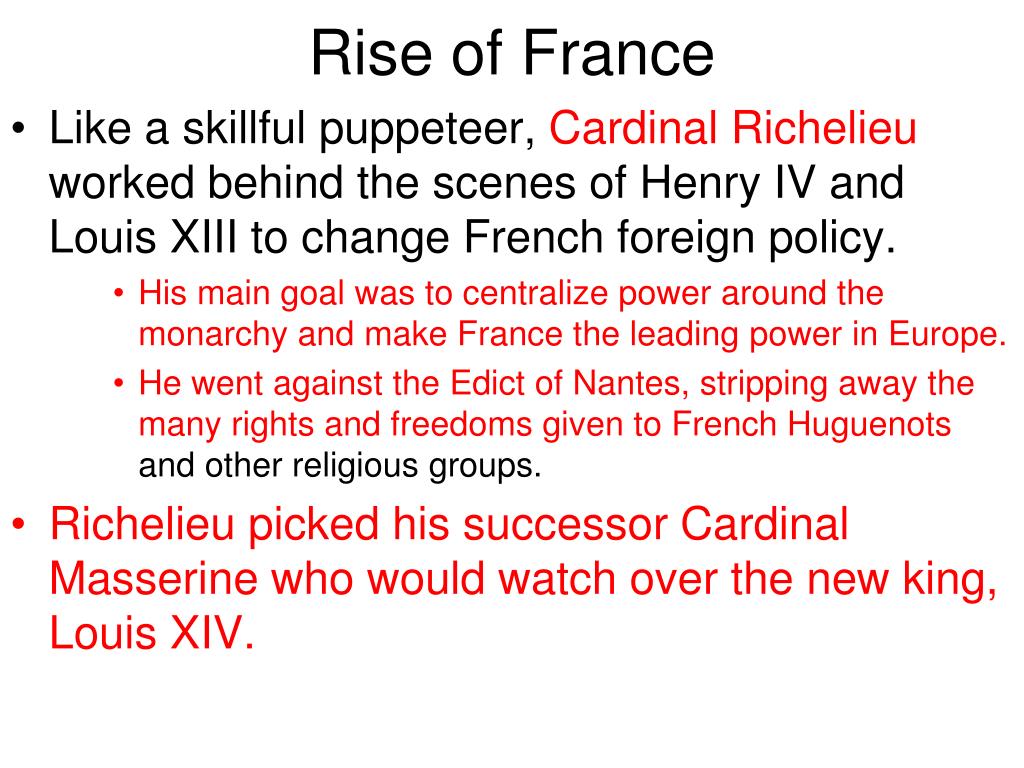 Rise of France

• Like a skillful puppeteer, Cardinal Richelieu worked behind the scenes of Henry IV and Louis XIII to change French foreign policy.

• His main goal was to centralize power around the monarchy and make France the leading power in Europe.

• He went against the Edict of Nantes, stripping away the many rights and freedoms given to French Huguenots and other religious groups.

• Richelieu picked his successor Cardinal Masserine who would watch over the new king, Louis XIV.